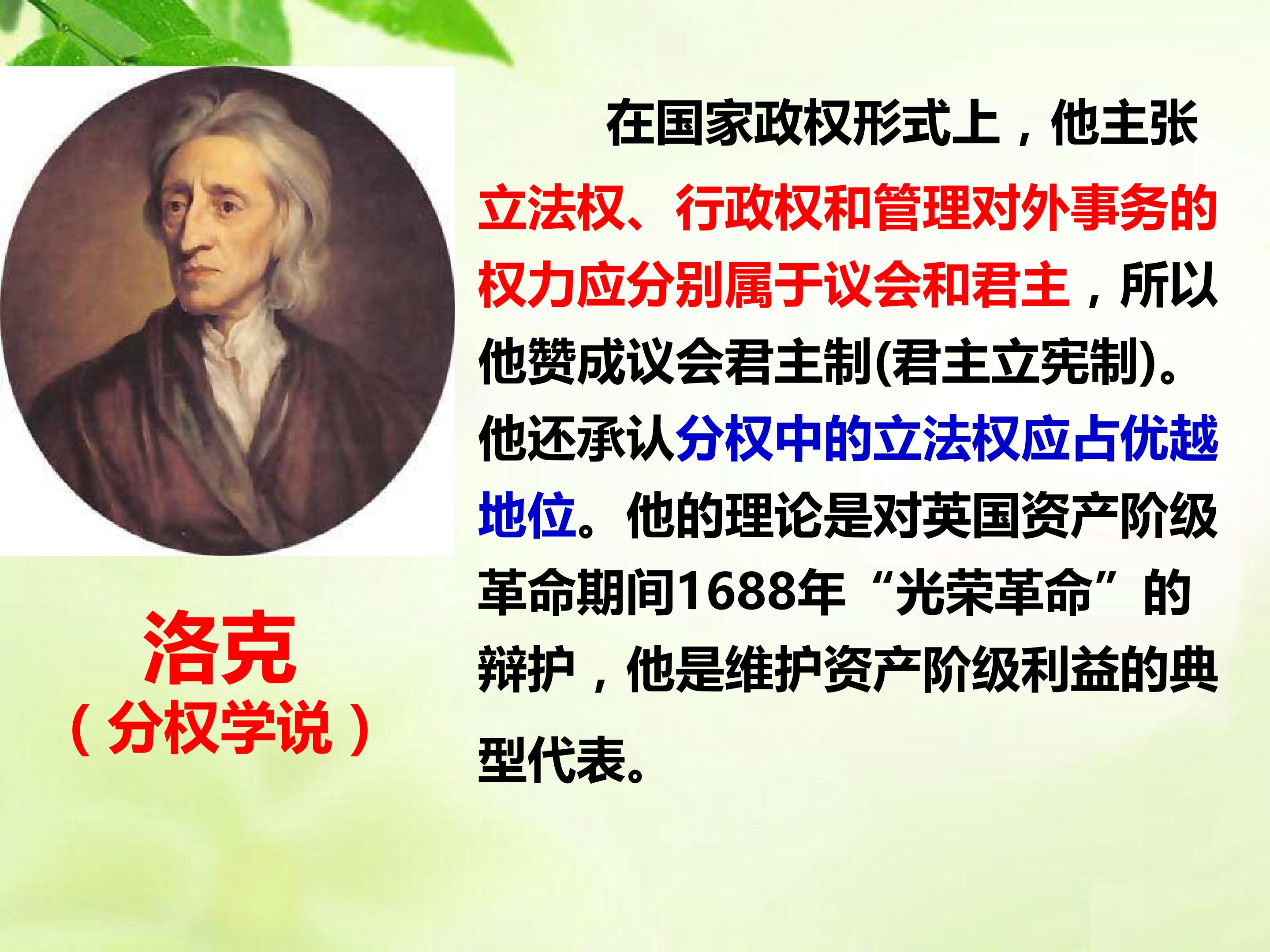 洛克
（分权学说）

在国家政权形式上，他主张立法权、行政权和管理对外事务的权力应分别属于议会和君主，所以他赞成议会君主制(君主立宪制)。他还承认分权中的立法权应占优越地位。他的理论是对英国资产阶级革命期间1688年“光荣革命”的辩护，他是维护资产阶级利益的典型代表。